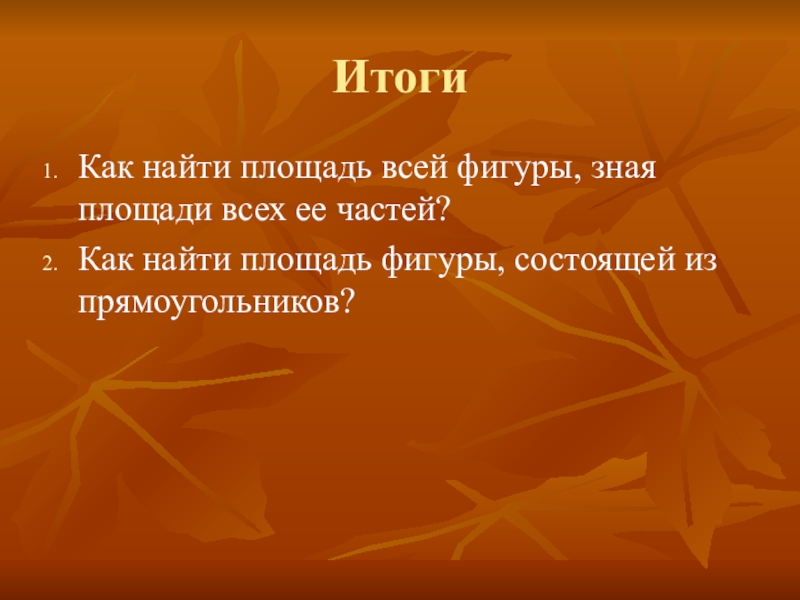 Итоги

1. Как найти площадь всей фигуры, зная площади всех ее частей?
2. Как найти площадь фигуры, состоящей из прямоугольников?